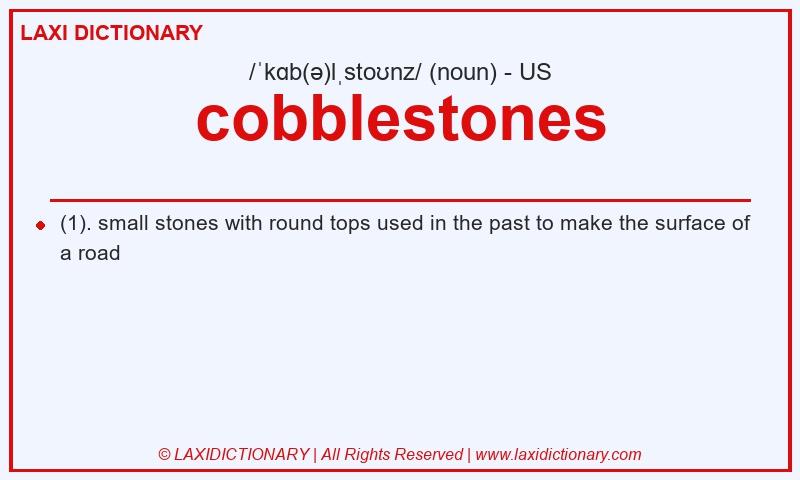 LAXI DICTIONARY

/ˈkɑb(ə)lˌstoʊnz/ (noun) - US

cobblestones

(1). small stones with round tops used in the past to make the surface of a road

© LAXIDICTIONARY | All Rights Reserved | www.laxidictionary.com